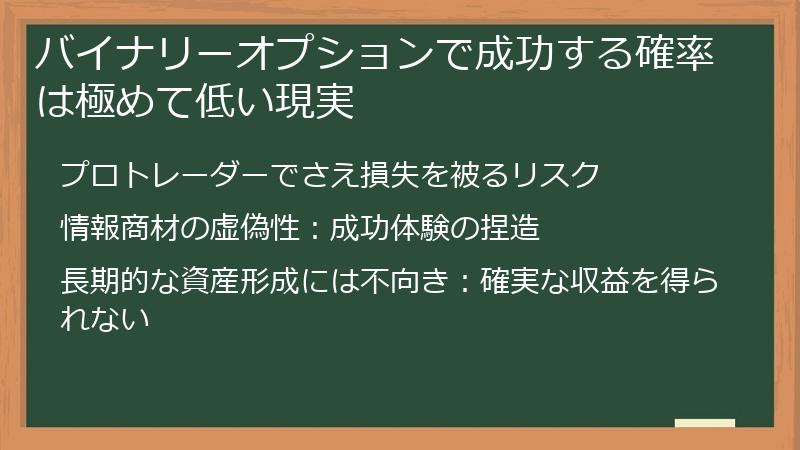 バイナリーオプションで成功する確率は極めて低い現実

プロトレーダーでさえ損失を被るリスク

情報商材の虚偽性：成功体験の捏造

長期的な資産形成には不向き：確実な収益を得られない